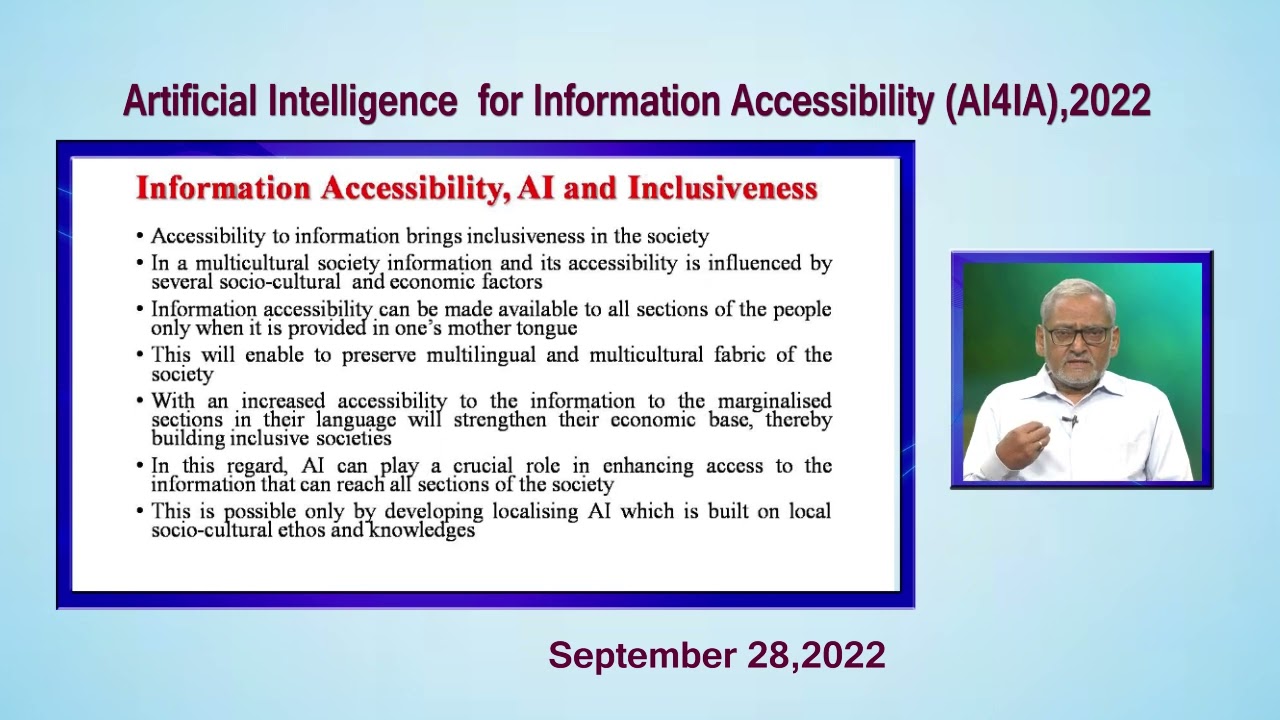 Artificial Intelligence for Information Accessibility (AI4IA),2022

Information Accessibility, AI and Inclusiveness

• Accessibility to information brings inclusiveness in the society
• In a multicultural society information and its accessibility is influenced by several socio-cultural and economic factors
• Information accessibility can be made available to all sections of the people only when it is provided in one's mother tongue
• This will enable to preserve multilingual and multicultural fabric of the society
• With an increased accessibility to the information to the marginalised sections in their language will strengthen their economic base, thereby building inclusive societies
• In this regard, AI can play a crucial role in enhancing access to the information that can reach all sections of the society
• This is possible only by developing localising AI which is built on local socio-cultural ethos and knowledges

September 28,2022